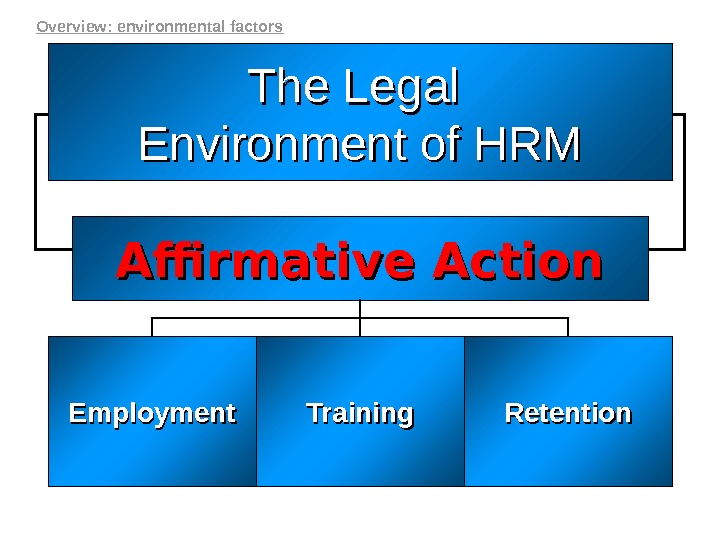 Overview: environmental factors

The Legal Environment of HRM

Affirmative Action

Employment

Training

Retention